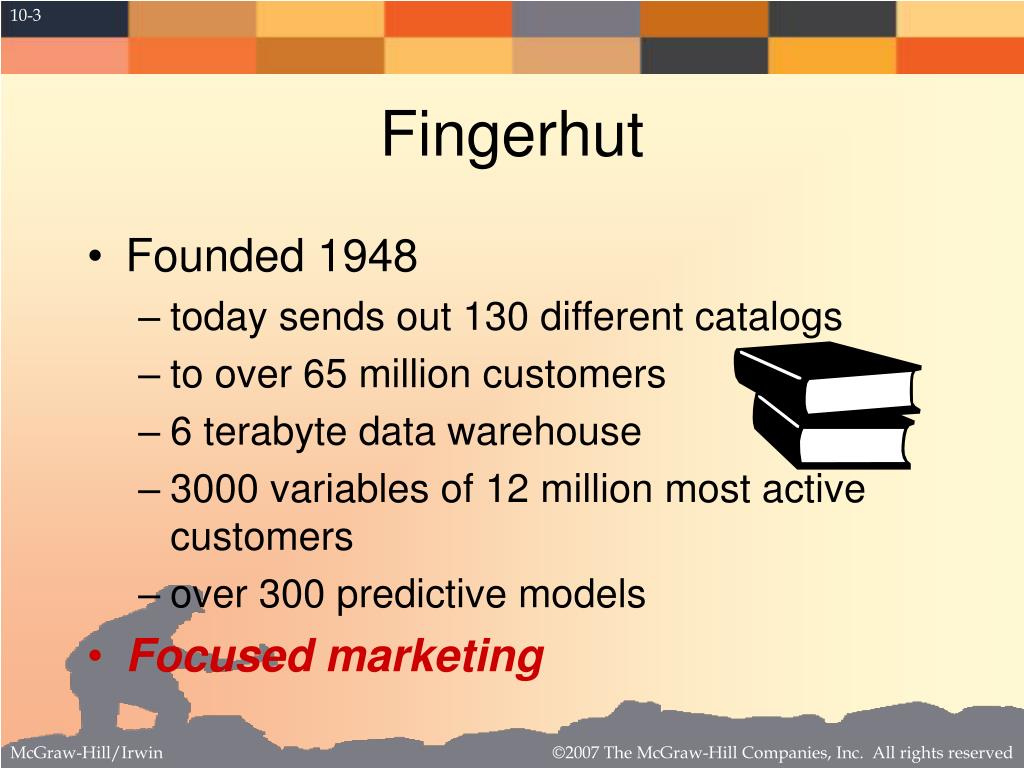 10-3

Fingerhut

• Founded 1948
– today sends out 130 different catalogs
– to over 65 million customers
– 6 terabyte data warehouse
– 3000 variables of 12 million most active customers
– over 300 predictive models
• Focused marketing

McGraw-Hill/Irwin

©2007 The McGraw-Hill Companies, Inc. All rights reserved